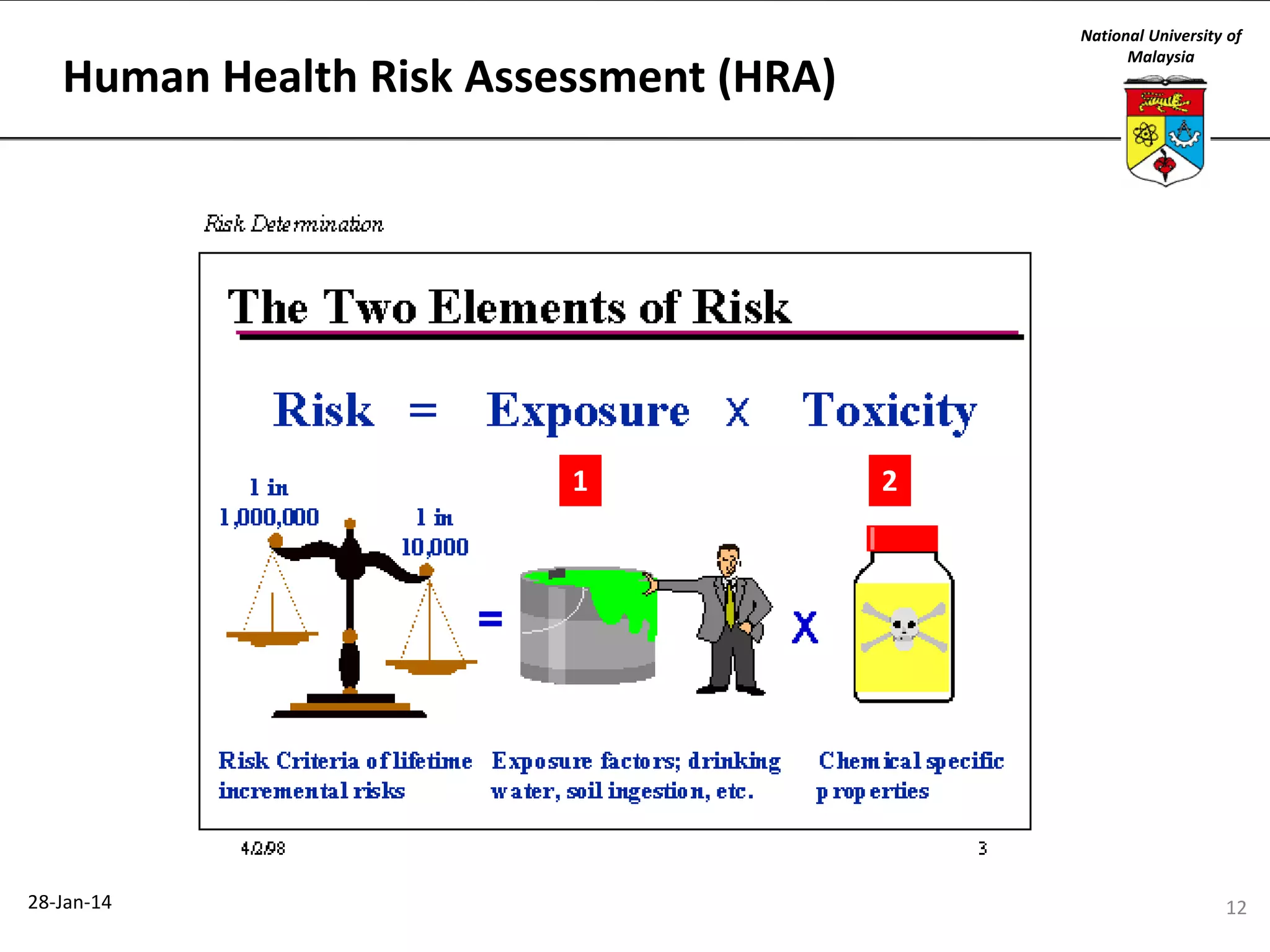 Human Health Risk Assessment (HRA)

National University of Malaysia

Risk Determination

The Two Elements of Risk

Risk = Exposure x Toxicity

1

2

1 in 1,000,000

1 in 10,000

=

X

Risk Criteria of lifetime incremental risks

Exposure factors; drinking water, soil ingestion, etc.

Chemical specific properties

4/2/98

3

28-Jan-14

12